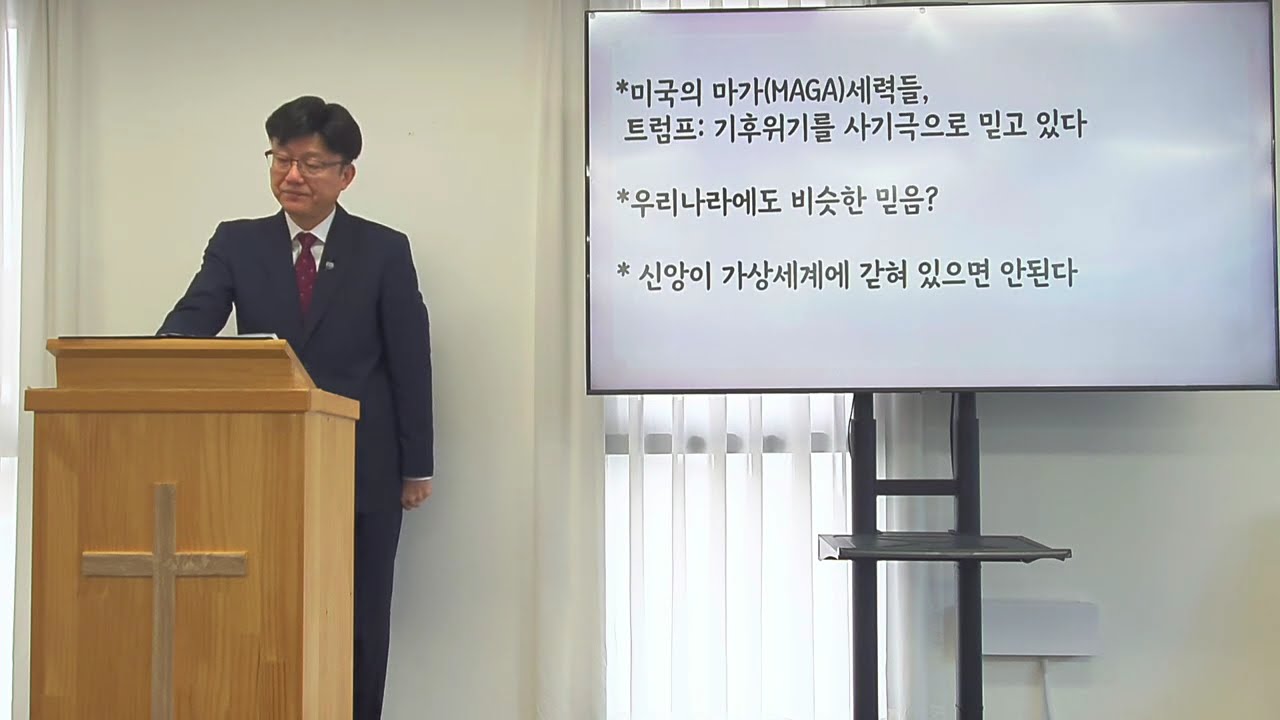 *미국의 마가(MAGA)세력들,
트럼프: 기후위기를 사기극으로 믿고 있다

*우리나라에도 비슷한 믿음?

* 신앙이 가상세계에 갇혀 있으면 안된다